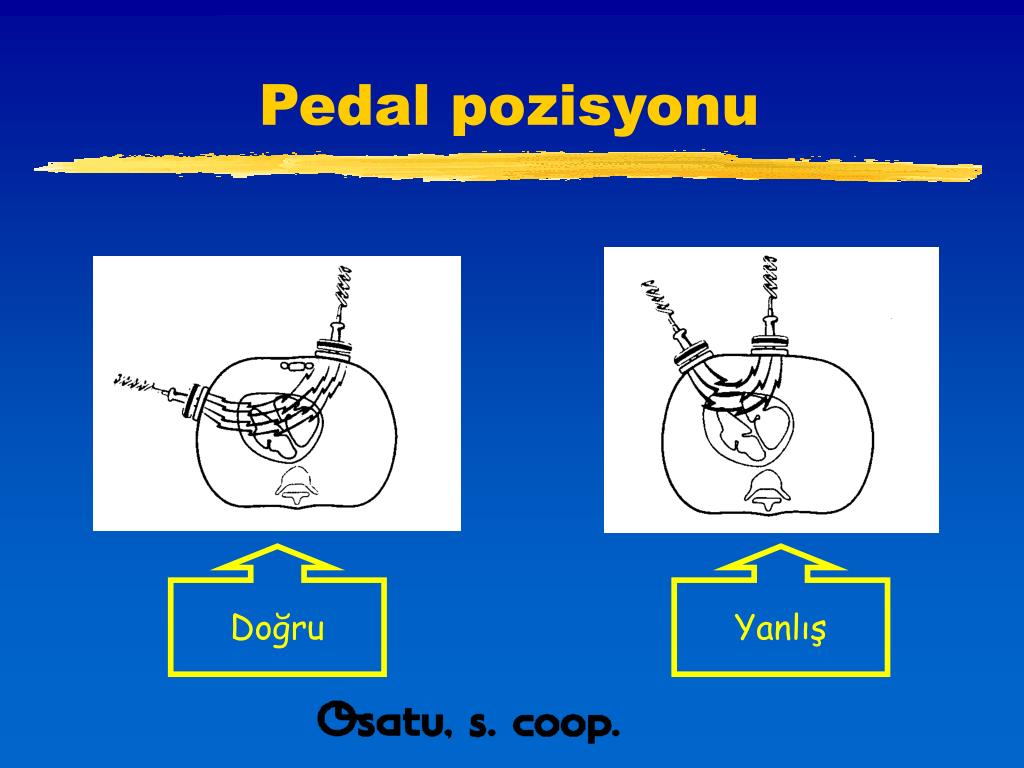 Pedal pozisyonu

Doğru

Yanlış

Osatu, s. coop.